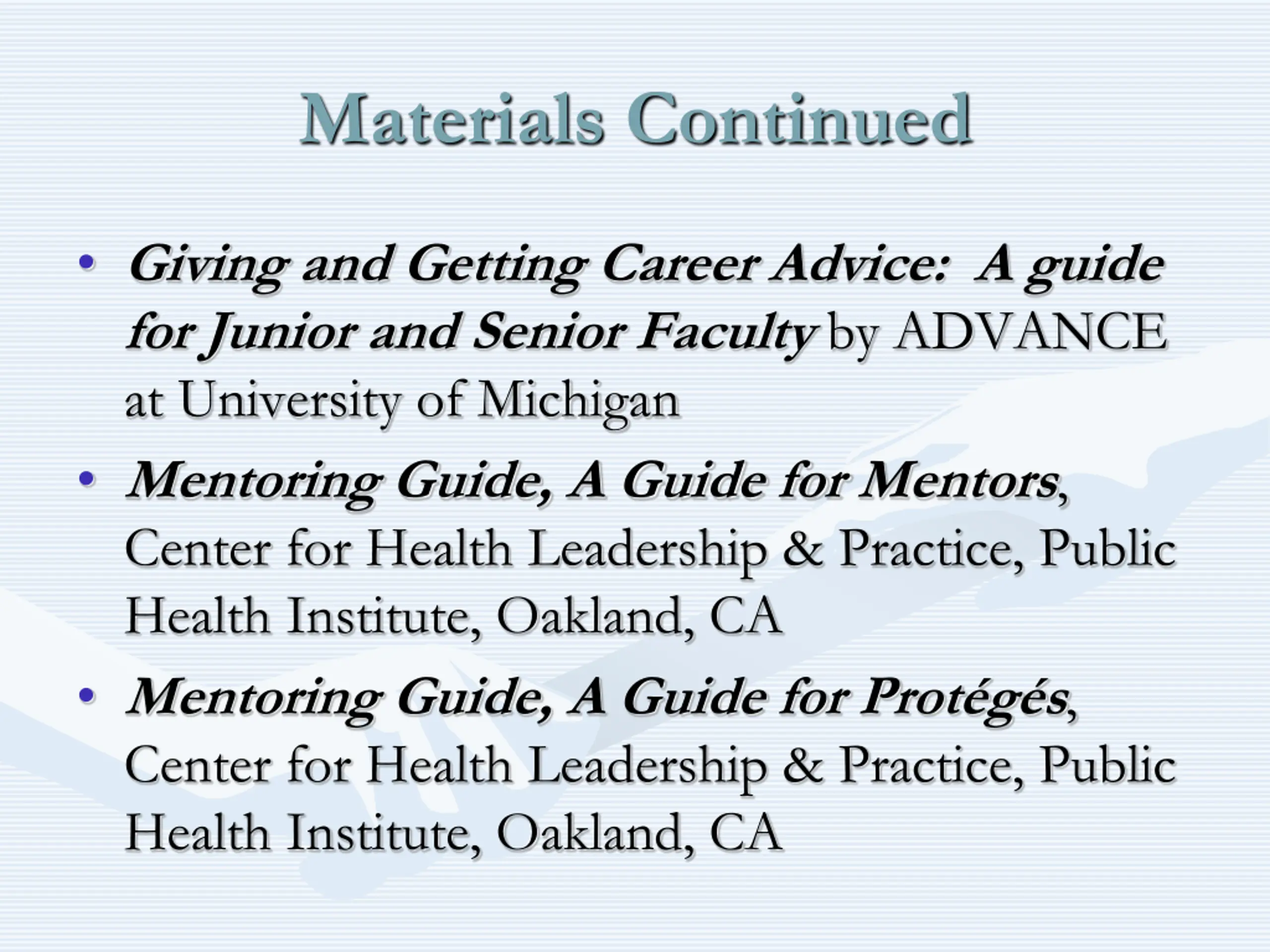 Materials Continued

• Giving and Getting Career Advice: A guide for Junior and Senior Faculty by ADVANCE at University of Michigan

• Mentoring Guide, A Guide for Mentors, Center for Health Leadership & Practice, Public Health Institute, Oakland, CA

• Mentoring Guide, A Guide for Protégés, Center for Health Leadership & Practice, Public Health Institute, Oakland, CA